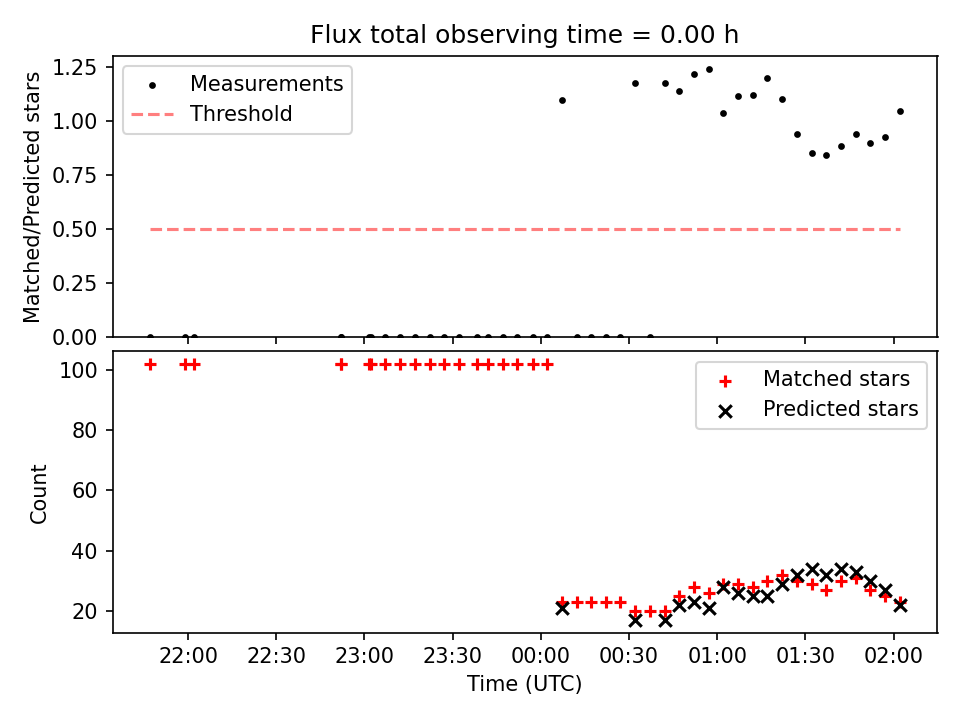 Flux total observing time = 0.00 h

Matched/Predicted stars

1.25
1.00
0.75
0.50
0.25
0.00

Measurements
Threshold

Count

100
80
60
40
20

Matched stars
Predicted stars

22:00
22:30
23:00
23:30
00:00
00:30
01:00
01:30
02:00

Time (UTC)